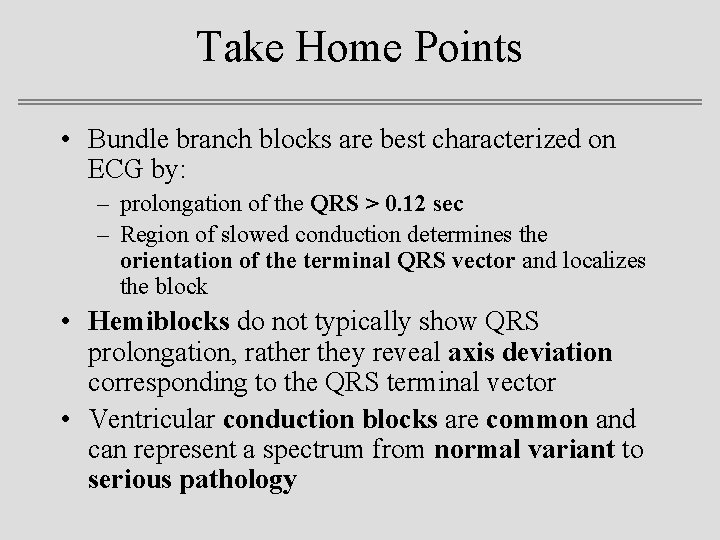 Take Home Points

• Bundle branch blocks are best characterized on ECG by:
– prolongation of the QRS > 0.12 sec
– Region of slowed conduction determines the orientation of the terminal QRS vector and localizes the block

• Hemiblocks do not typically show QRS prolongation, rather they reveal axis deviation corresponding to the QRS terminal vector

• Ventricular conduction blocks are common and can represent a spectrum from normal variant to serious pathology